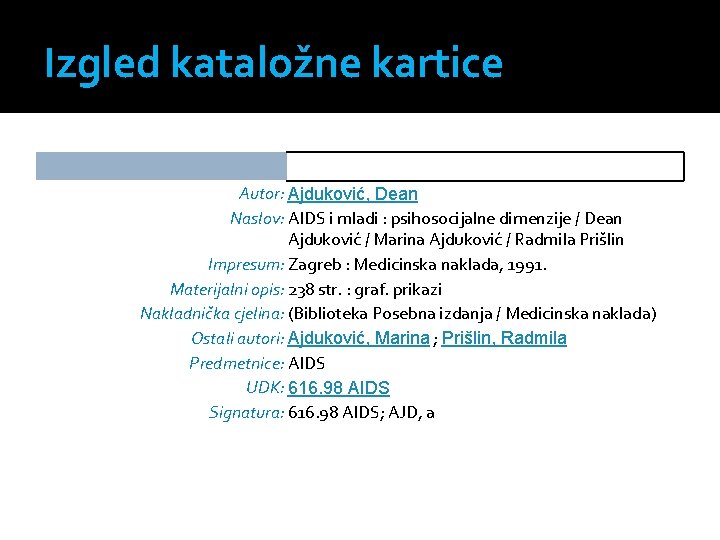 Izgled kataložne kartice

Autor: Ajduković, Dean
Naslov: AIDS i mladi : psihosocijalne dimenzije / Dean Ajduković / Marina Ajduković / Radmila Prišlin
Impresum: Zagreb : Medicinska naklada, 1991.
Materijalni opis: 238 str. : graf. prikazi
Nakladnička cjelina: (Biblioteka Posebna izdanja / Medicinska naklada)
Ostali autori: Ajduković, Marina ; Prišlin, Radmila
Predmetnice: AIDS
UDK: 616.98 AIDS
Signatura: 616.98 AIDS; AJD, a